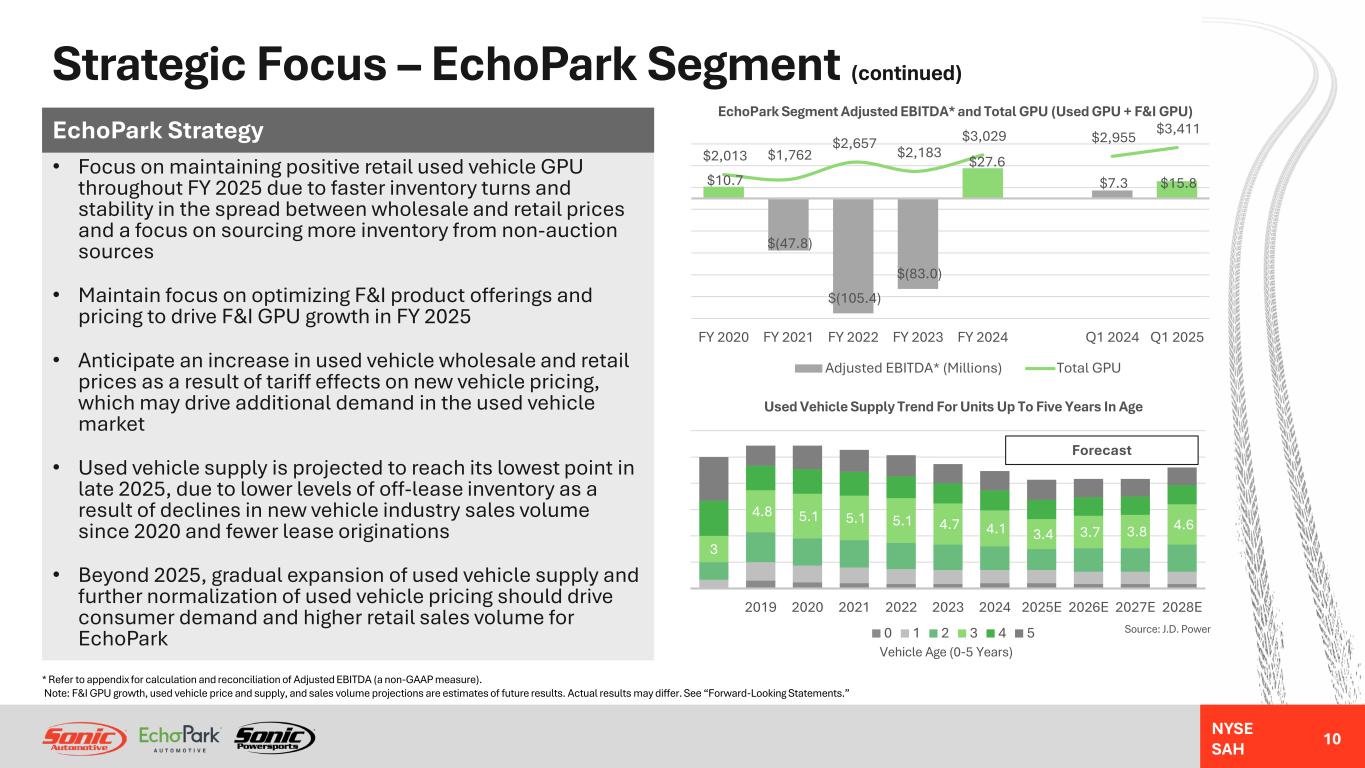 Strategic Focus – EchoPark Segment (continued)

EchoPark Strategy

• Focus on maintaining positive retail used vehicle GPU throughout FY 2025 due to faster inventory turns and stability in the spread between wholesale and retail prices and a focus on sourcing more inventory from non-auction sources

• Maintain focus on optimizing F&I product offerings and pricing to drive F&I GPU growth in FY 2025

• Anticipate an increase in used vehicle wholesale and retail prices as a result of tariff effects on new vehicle pricing, which may drive additional demand in the used vehicle market

• Used vehicle supply is projected to reach its lowest point in late 2025, due to lower levels of off-lease inventory as a result of declines in new vehicle industry sales volume since 2020 and fewer lease originations

• Beyond 2025, gradual expansion of used vehicle supply and further normalization of used vehicle pricing should drive consumer demand and higher retail sales volume for EchoPark

EchoPark Segment Adjusted EBITDA* and Total GPU (Used GPU + F&I GPU)

$2,013 $1,762 $2,657 $2,183 $3,029 $2,955 $3,411
$10.7 $(47.8) $(105.4) $(83.0) $27.6 $7.3 $15.8

FY 2020 FY 2021 FY 2022 FY 2023 FY 2024 Q1 2024 Q1 2025

Adjusted EBITDA* (Millions) Total GPU

Used Vehicle Supply Trend For Units Up To Five Years In Age

Forecast

3 4.8 5.1 5.1 5.1 4.7 4.1 3.4 3.7 3.8 4.6

2019 2020 2021 2022 2023 2024 2025E 2026E 2027E 2028E

0 1 2 3 4 5
Vehicle Age (0-5 Years)

Source: J.D. Power

* Refer to appendix for calculation and reconciliation of Adjusted EBITDA (a non-GAAP measure).
Note: F&I GPU growth, used vehicle price and supply, and sales volume projections are estimates of future results. Actual results may differ. See “Forward-Looking Statements.”

Sonic Automotive EchoPark AUTOMOTIVE Sonic Powersports

NYSE SAH 10